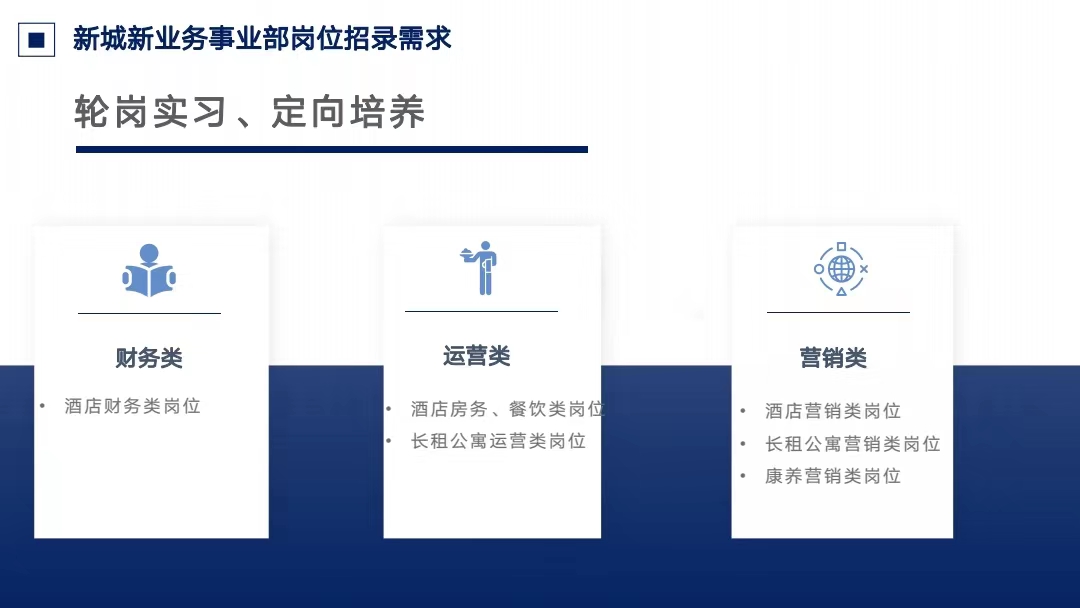 新城新业务事业部岗位招录需求

轮岗实习、定向培养

财务类

• 酒店财务类岗位

运营类

• 酒店房务、餐饮类岗位
• 长租公寓运营类岗位

营销类

• 酒店营销类岗位
• 长租公寓营销类岗位
• 康养营销类岗位